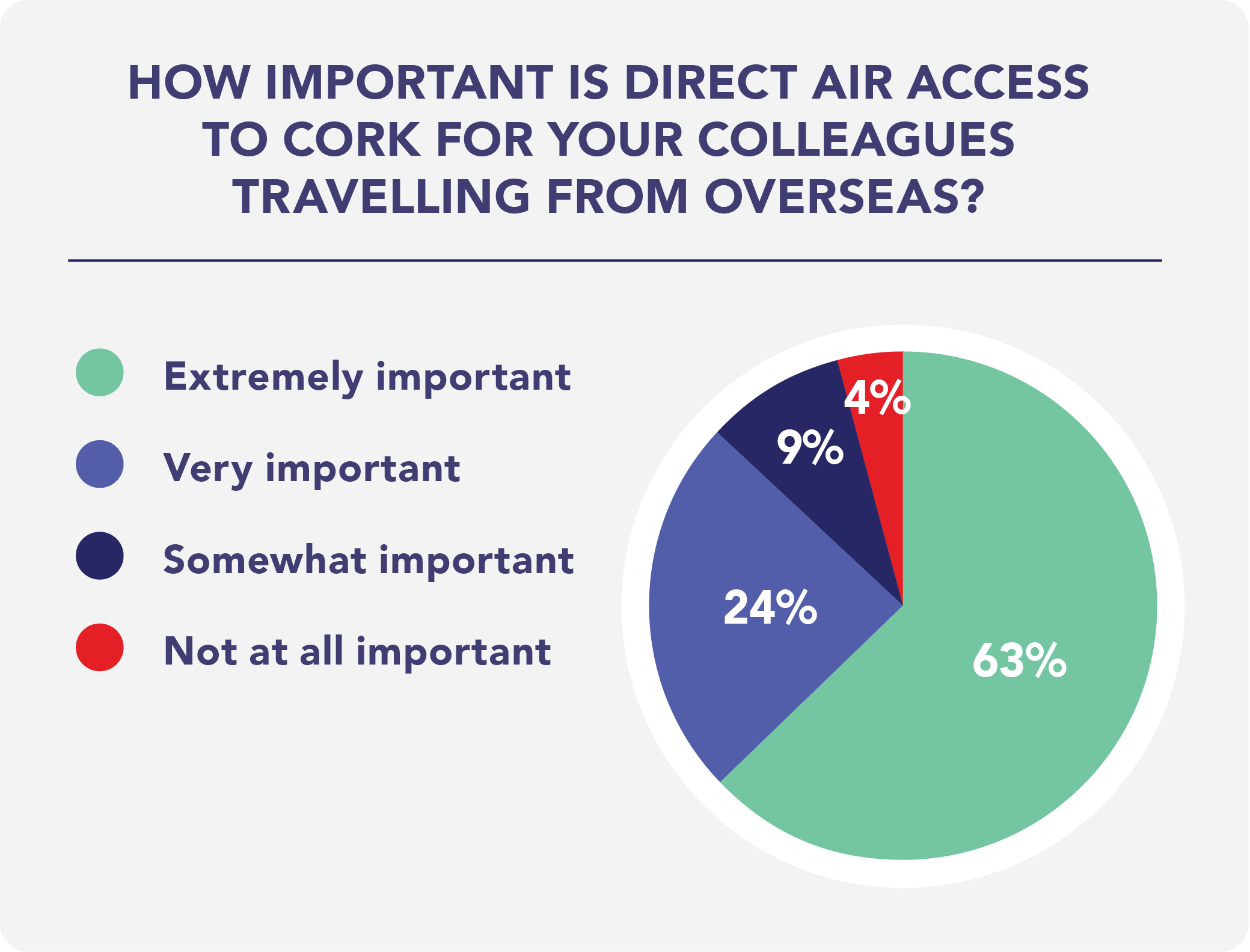 HOW IMPORTANT IS DIRECT AIR ACCESS TO CORK FOR YOUR COLLEAGUES TRAVELLING FROM OVERSEAS?

Extremely important

Very important

Somewhat important

Not at all important

4%

9%

24%

63%